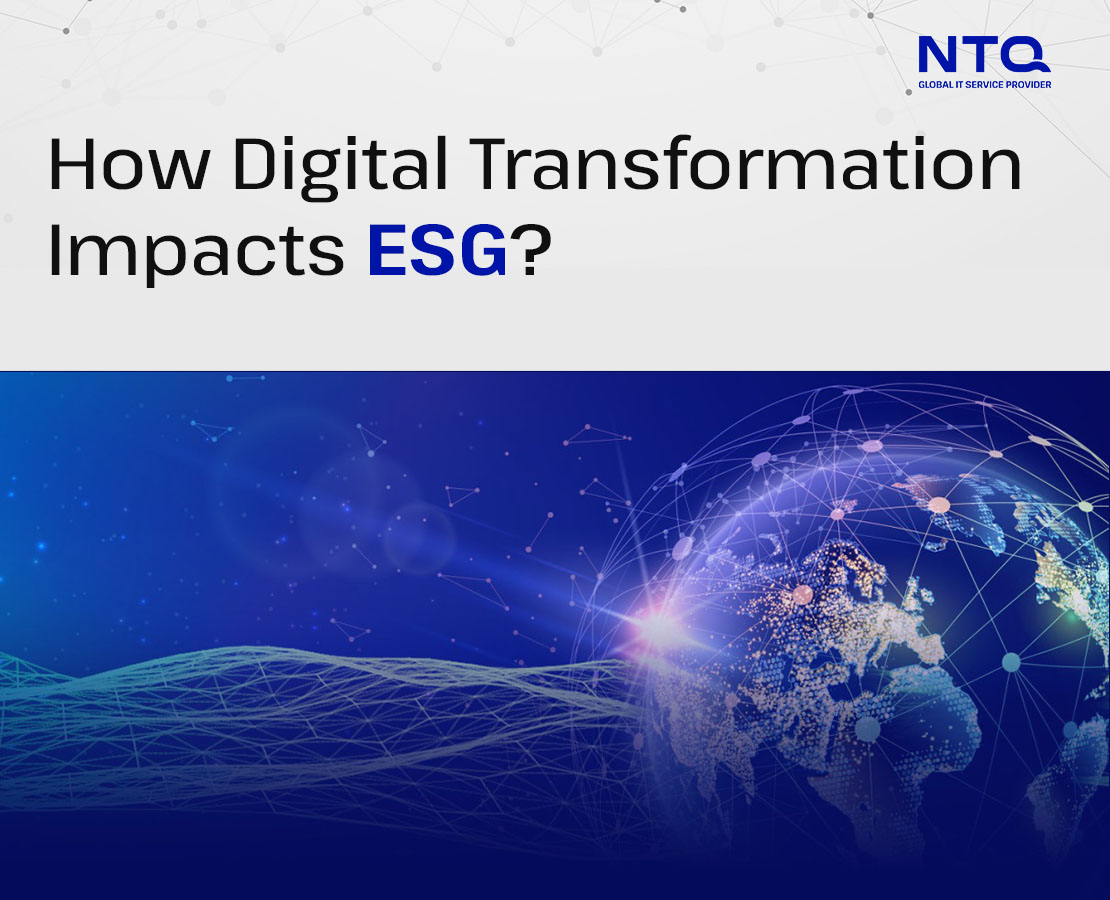 NTQ
GLOBAL IT SERVICE PROVIDER

How Digital Transformation Impacts ESG?